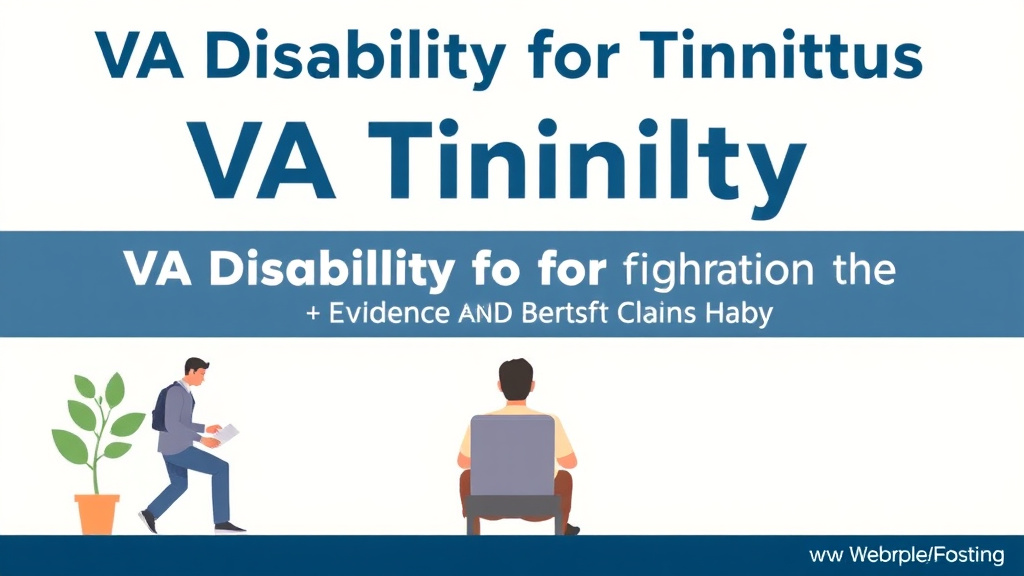 VA Disability for Tinnittus

VA Tininilty

VA Disabillity fo for fighration the

+ Evidence AND Bertsft Clains Haby

ww Webrple/Fosting